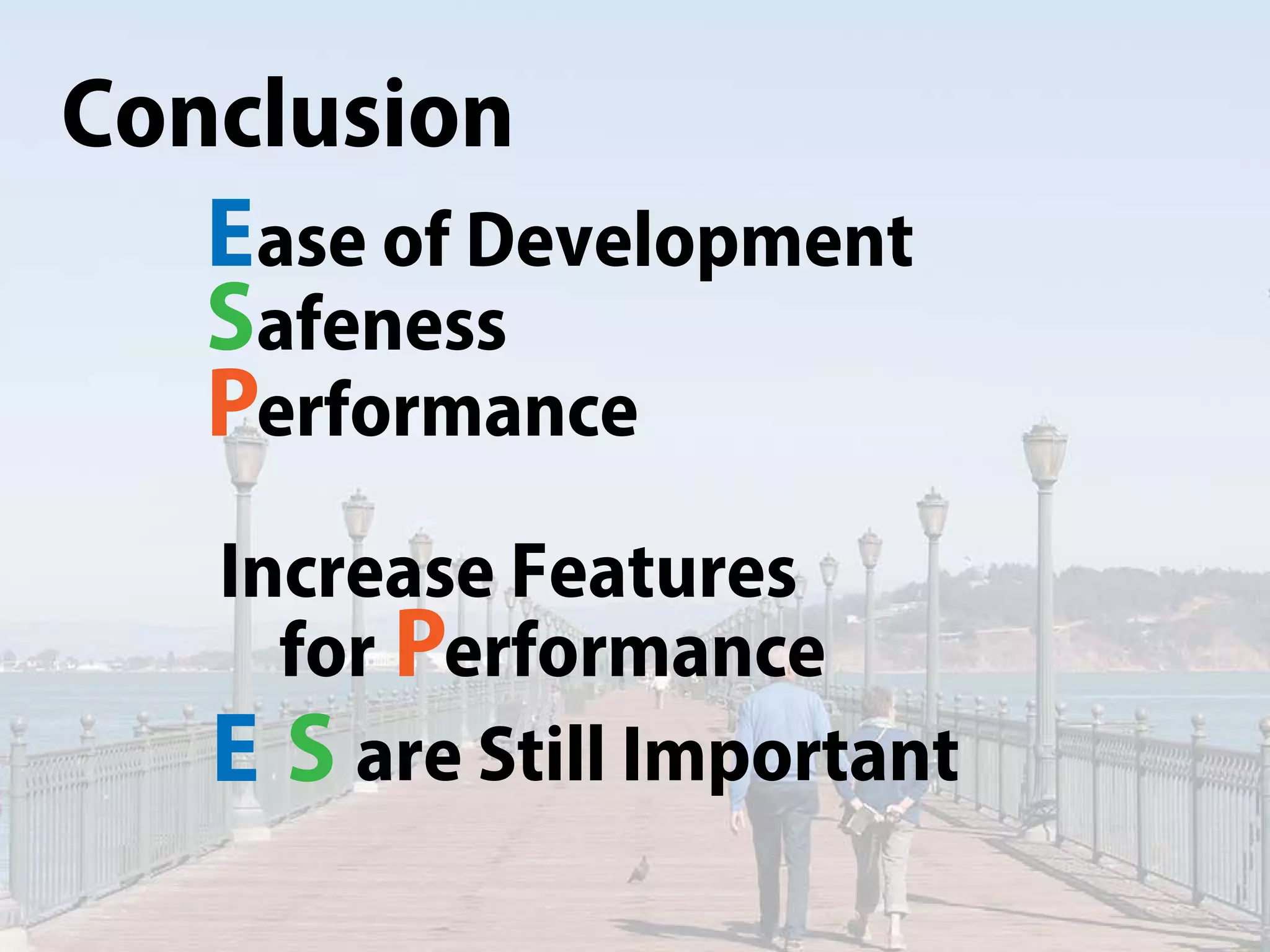 Conclusion

Ease of Development
Safeness
Performance

Increase Features
for Performance
E S are Still Important